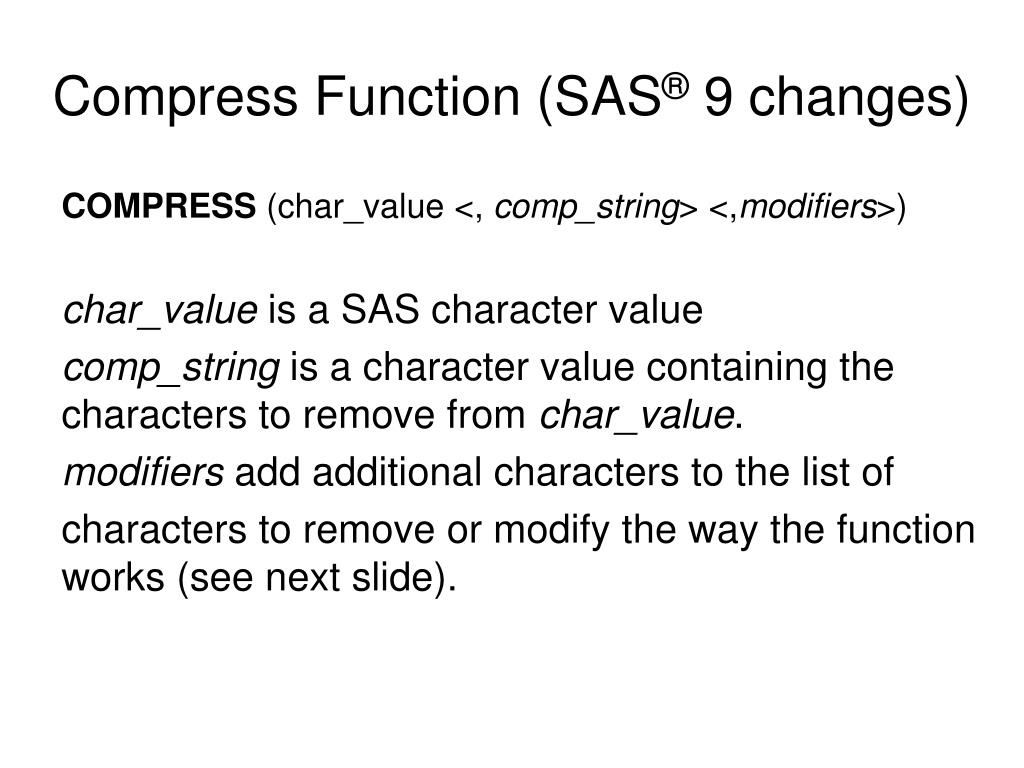 Compress Function (SAS® 9 changes)

COMPRESS (char_value <, comp_string> <,modifiers>)

char_value is a SAS character value

comp_string is a character value containing the characters to remove from char_value.

modifiers add additional characters to the list of characters to remove or modify the way the function works (see next slide).